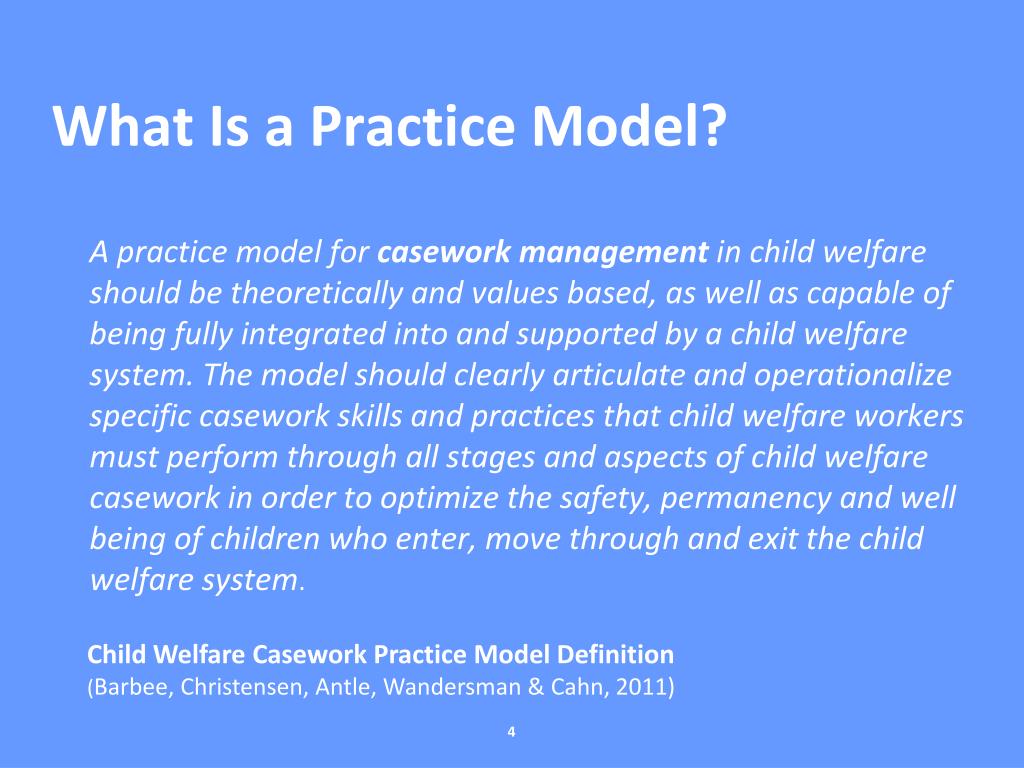 What Is a Practice Model?

A practice model for casework management in child welfare should be theoretically and values based, as well as capable of being fully integrated into and supported by a child welfare system. The model should clearly articulate and operationalize specific casework skills and practices that child welfare workers must perform through all stages and aspects of child welfare casework in order to optimize the safety, permanency and well being of children who enter, move through and exit the child welfare system.

Child Welfare Casework Practice Model Definition
(Barbee, Christensen, Antle, Wandersman & Cahn, 2011)

4